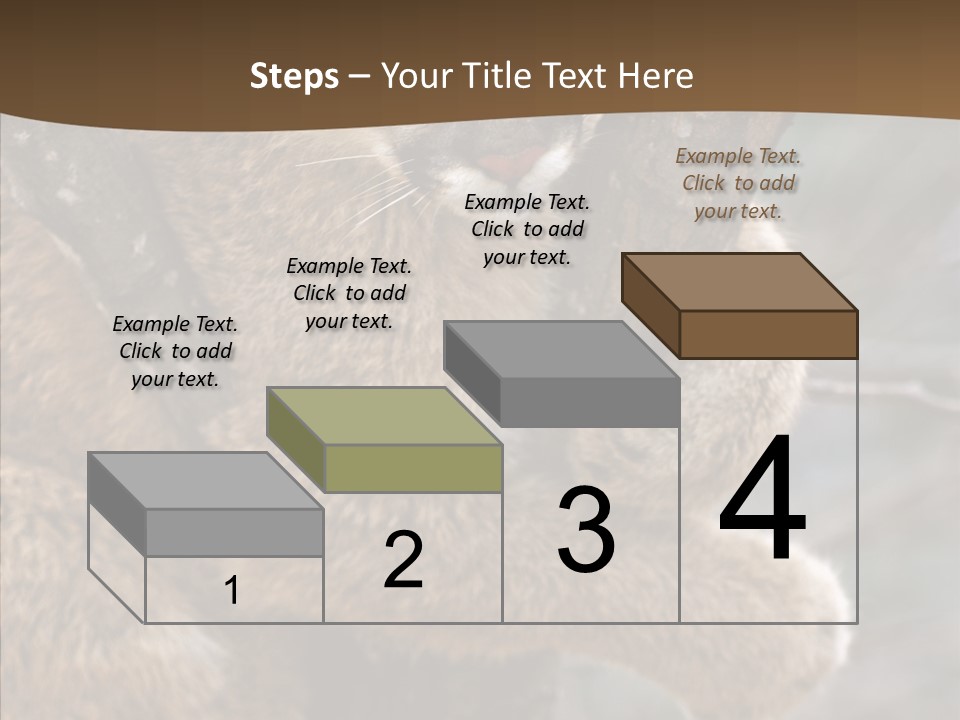 Steps – Your Title Text Here

Example Text. Click to add your text.

Example Text. Click to add your text.

Example Text. Click to add your text.

Example Text. Click to add your text.

1

2

3

4